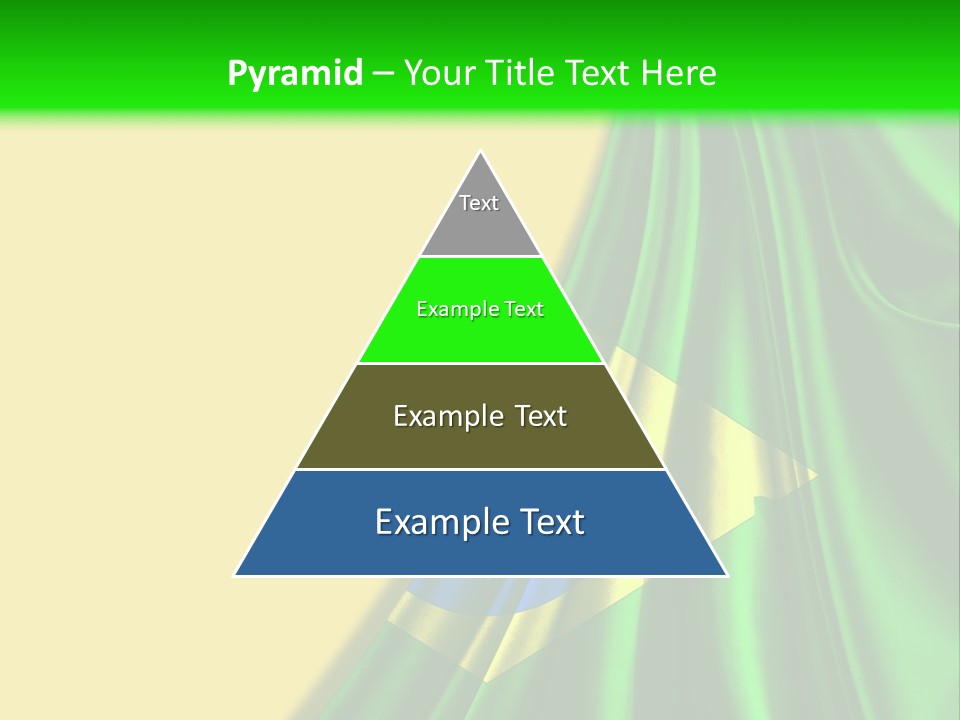 Pyramid – Your Title Text Here

Text

Example Text

Example Text

Example Text